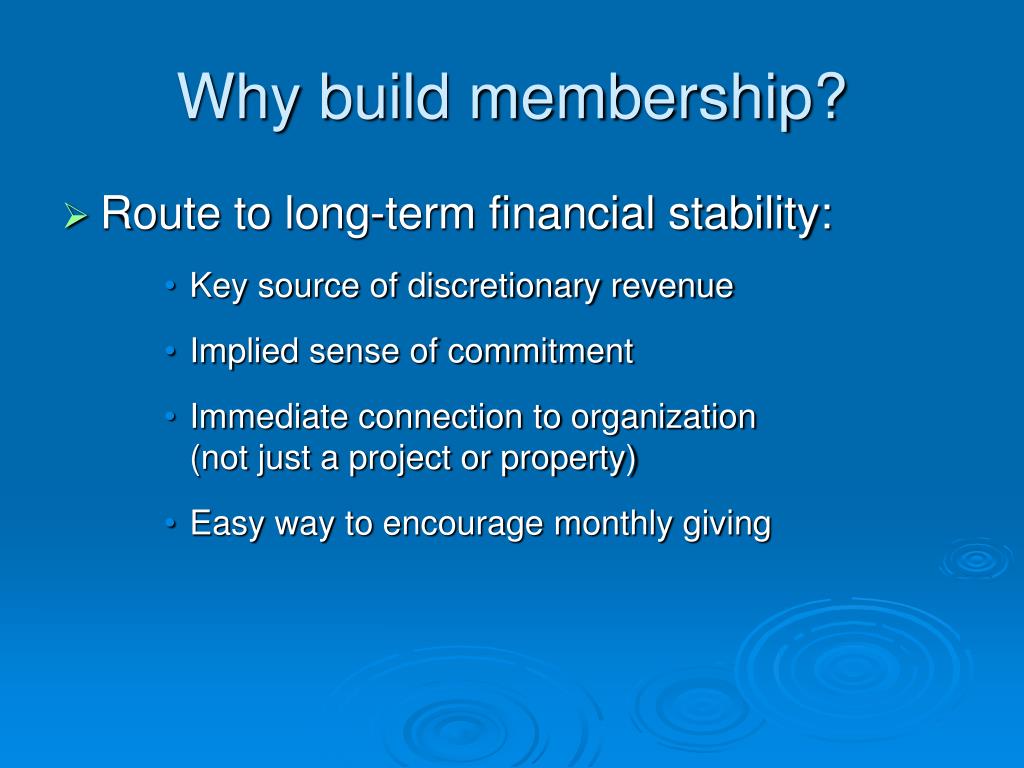 Why build membership?

➢ Route to long-term financial stability:

• Key source of discretionary revenue

• Implied sense of commitment

• Immediate connection to organization (not just a project or property)

• Easy way to encourage monthly giving